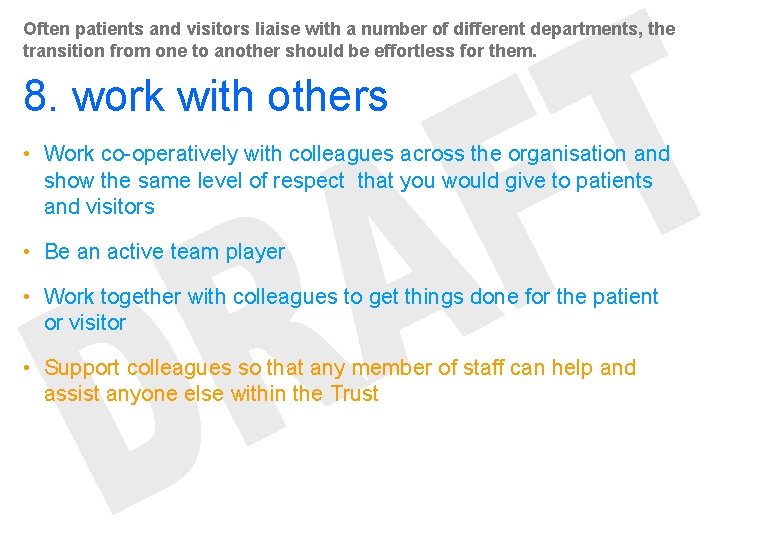 Often patients and visitors liaise with a number of different departments, the transition from one to another should be effortless for them.

8. work with others

• Work co-operatively with colleagues across the organisation and show the same level of respect that you would give to patients and visitors

• Be an active team player

• Work together with colleagues to get things done for the patient or visitor

• Support colleagues so that any member of staff can help and assist anyone else within the Trust

DRAFT